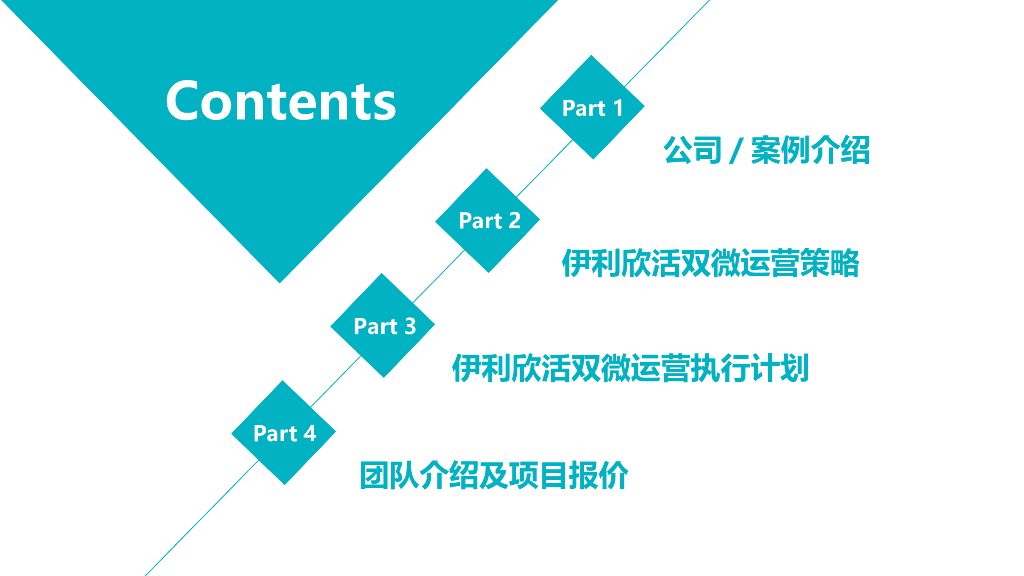 Contents

Part 1

公司 / 案例介绍

Part 2

伊利欣活双微运营策略

Part 3

伊利欣活双微运营执行计划

Part 4

团队介绍及项目报价